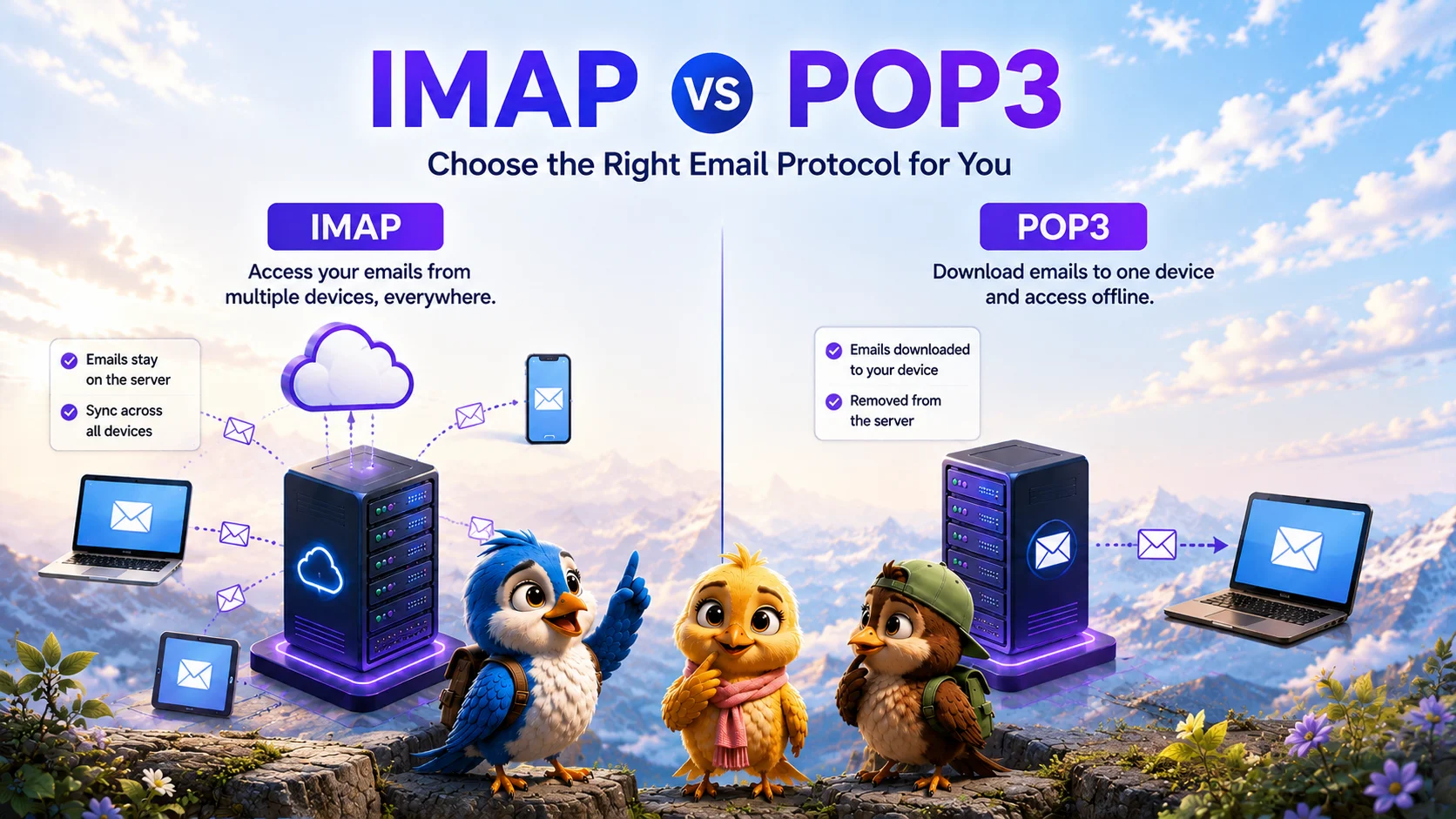 IMAP VS POP3

Choose the Right Email Protocol for You

IMAP

Access your emails from multiple devices, everywhere.

Emails stay on the server

Sync across all devices

POP3

Download emails to one device and access offline.

Emails downloaded to your device

Removed from the server